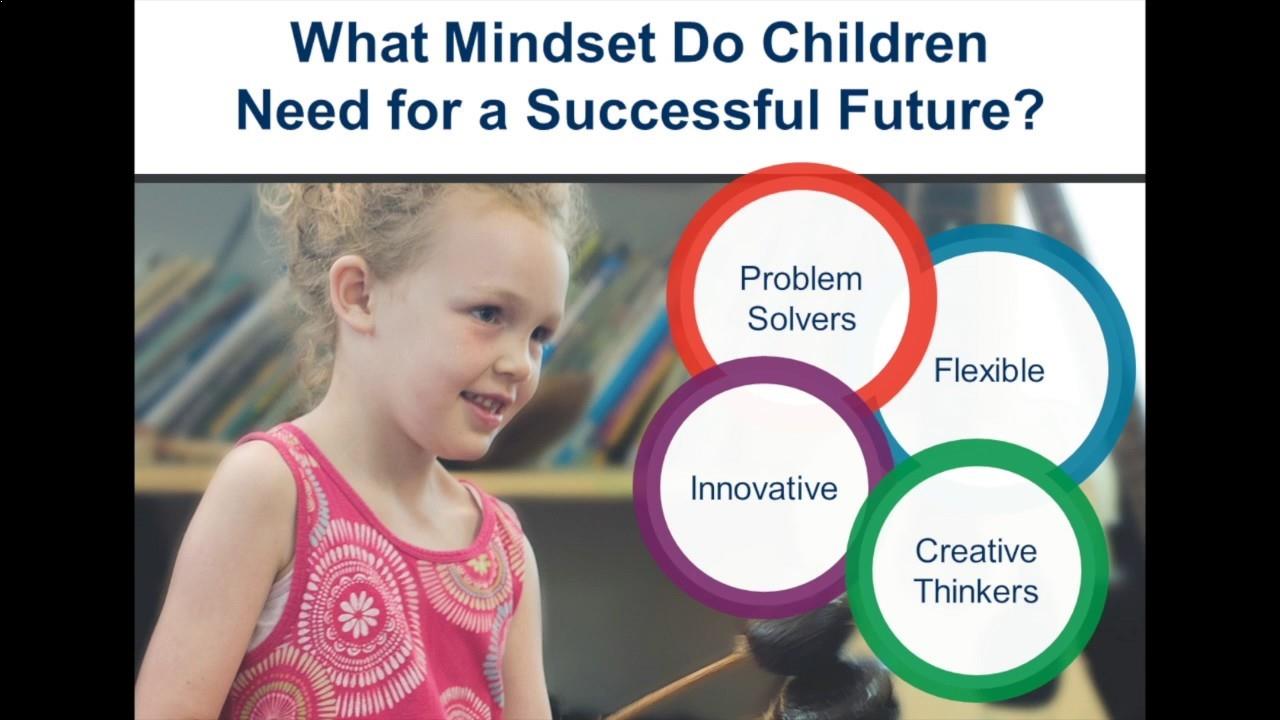 What Mindset Do Children Need for a Successful Future?

Problem Solvers

Flexible

Innovative

Creative Thinkers